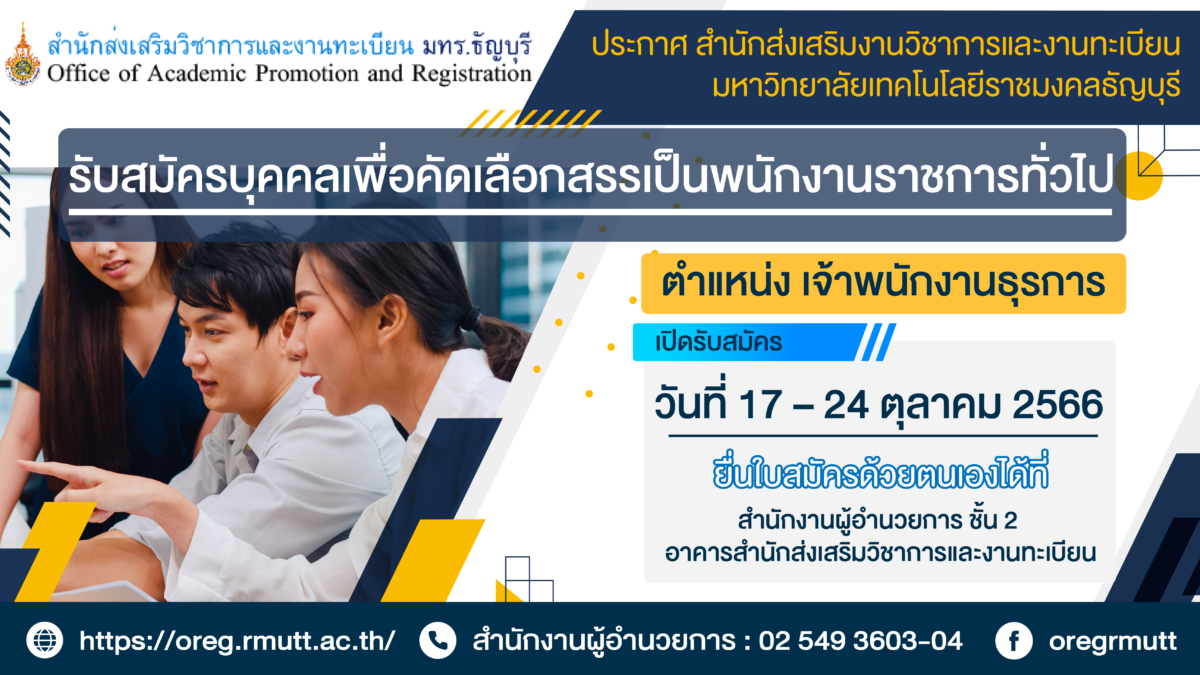 สำนักส่งเสริมวิชาการและงานทะเบียน มทร.ธัญบุรี
Office of Academic Promotion and Registration

ประกาศ สำนักส่งเสริมงานวิชาการและงานทะเบียน
มหาวิทยาลัยเทคโนโลยีราชมงคลธัญบุรี

รับสมัครบุคคลเพื่อคัดเลือกสรรเป็นพนักงานราชการทั่วไป

ตำแหน่ง เจ้าพนักงานธุรการ

เปิดรับสมัคร

วันที่ 17 – 24 ตุลาคม 2566

ยื่นใบสมัครด้วยตนเองได้ที่
สำนักงานผู้อำนวยการ ชั้น 2
อาคารสำนักส่งเสริมวิชาการและงานทะเบียน

https://oreg.rmutt.ac.th/
สำนักงานผู้อำนวยการ : 02 549 3603-04
oregrmutt